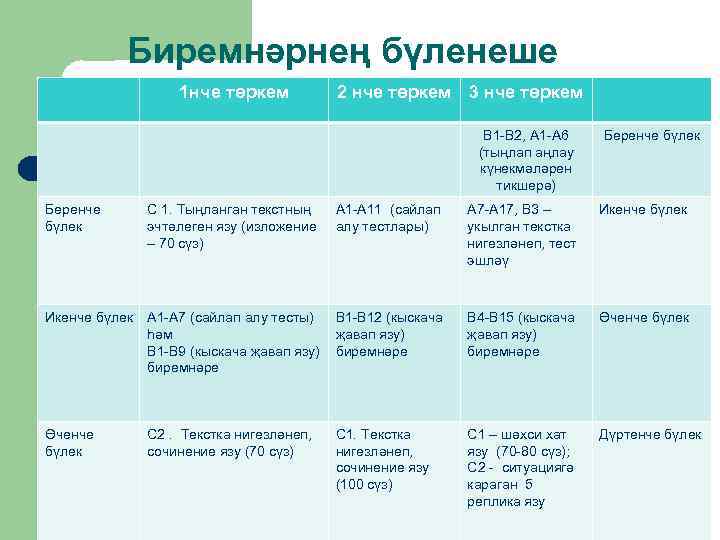 Биремнәрнең бүленеше

| | 1нче төркем | 2 нче төркем | 3 нче төркем | |
|---|---|---|---|---|
| | | | В1-В2, А1-А6 (тыңлап аңлау күнекмәләрен тикшерә) | Беренче бүлек |
| Беренче бүлек | С 1. Тыңланган текстның эчтәлеген язу (изложение – 70 сүз) | А1-А11 (сайлап алу тестлары) | А7-А17, В3 – укылган текстка нигезләнеп, тест эшләү | Икенче бүлек |
| Икенче бүлек | А1-А7 (сайлап алу тесты) һәм В1-В9 (кыскача җавап язу) биремнәре | В1-В12 (кыскача җавап язу) биремнәре | В4-В15 (кыскача җавап язу) биремнәре | Өченче бүлек |
| Өченче бүлек | С2 . Текстка нигезләнеп, сочинение язу (70 сүз) | С1. Текстка нигезләнеп, сочинение язу (100 сүз) | С1 – шәхси хат язу (70-80 сүз); С2 - ситуациягә караган 5 реплика язу | Дүртенче бүлек |